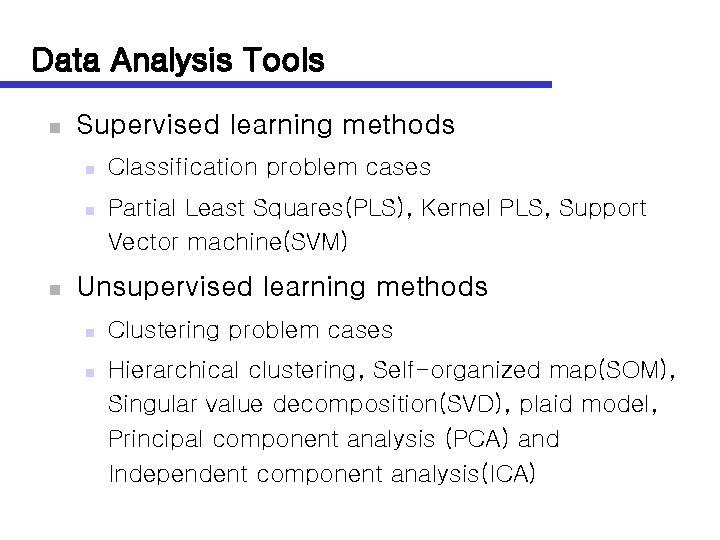 Data Analysis Tools

Supervised learning methods

Classification problem cases

Partial Least Squares(PLS), Kernel PLS, Support Vector machine(SVM)

Unsupervised learning methods

Clustering problem cases

Hierarchical clustering, Self-organized map(SOM), Singular value decomposition(SVD), plaid model, Principal component analysis (PCA) and Independent component analysis(ICA)